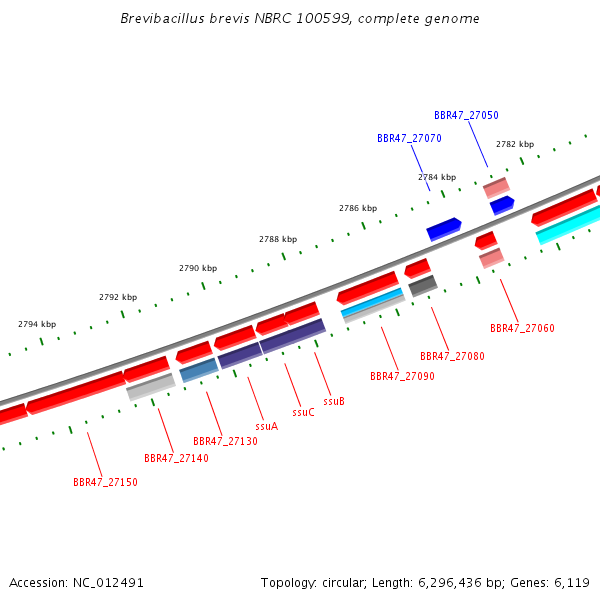 Brevibacillus brevis NBRC 100599, complete genome

BBR47_27050

BBR47_27070

2782 kbp

2784 kbp

2786 kbp

2788 kbp

2790 kbp

2792 kbp

2794 kbp

BBR47_27060

BBR47_27080

BBR47_27090

ssuB

ssuC

ssuA

BBR47_27130

BBR47_27140

BBR47_27150

Accession: NC_012491

Topology: circular; Length: 6,296,436 bp; Genes: 6,119